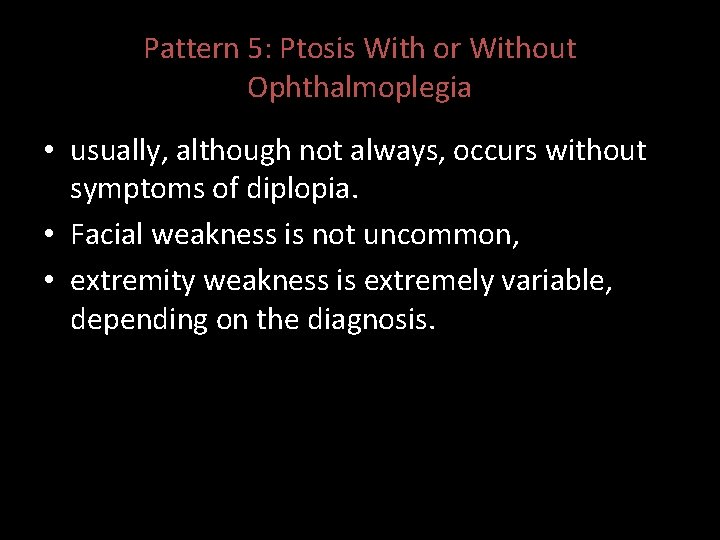 Pattern 5: Ptosis With or Without Ophthalmoplegia

• usually, although not always, occurs without symptoms of diplopia.
• Facial weakness is not uncommon,
• extremity weakness is extremely variable, depending on the diagnosis.